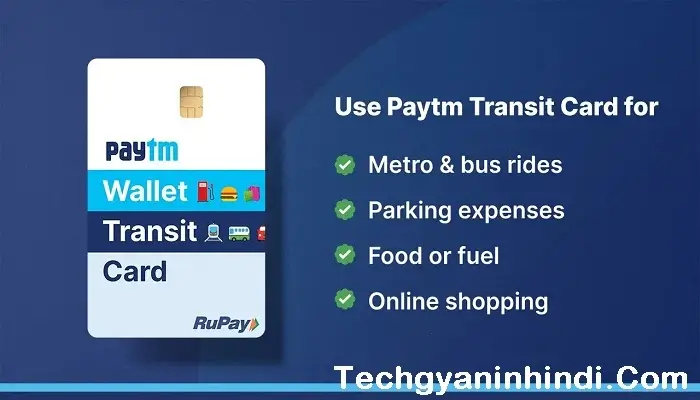 Paytm
Wallet
Transit
Card
RuPay

Use Paytm Transit Card for

Metro & bus rides

Parking expenses

Food or fuel

Online shopping

Techgyaninhindi.Com